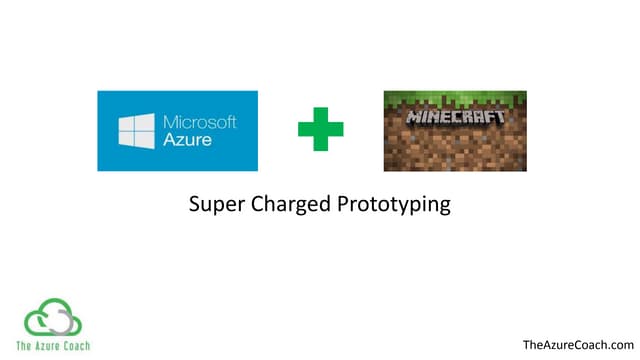 Microsoft Azure

MINECRAFT

Super Charged Prototyping

The Azure Coach

TheAzureCoach.com